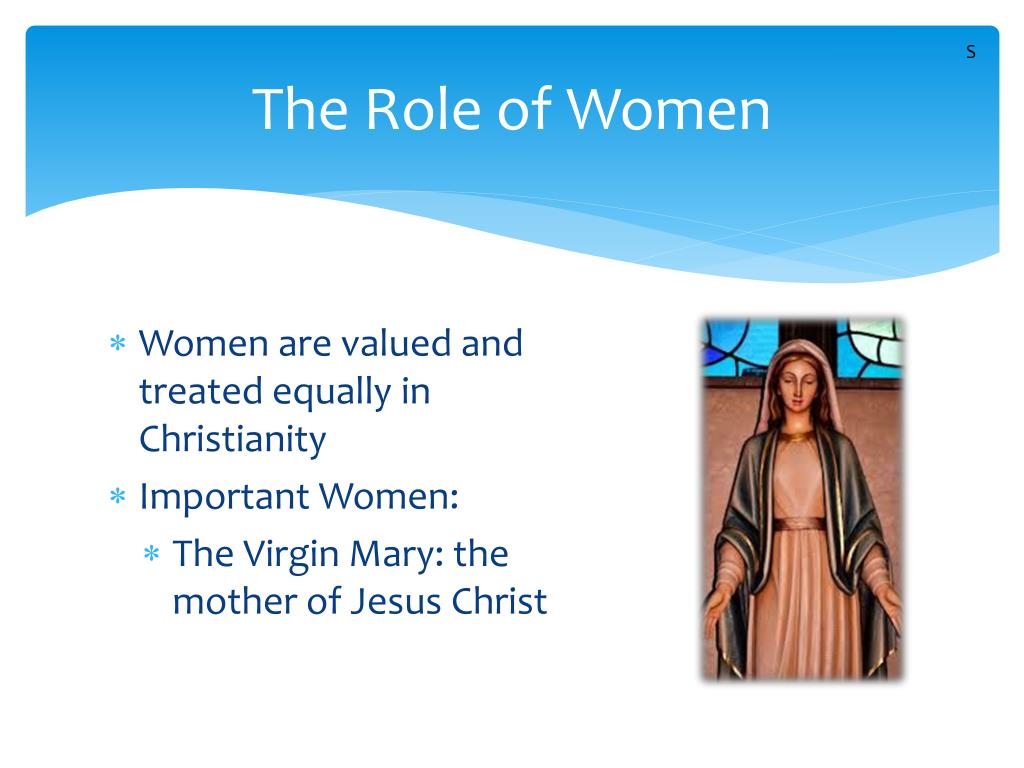 S

The Role of Women

∗ Women are valued and treated equally in Christianity
∗ Important Women:
∗ The Virgin Mary: the mother of Jesus Christ